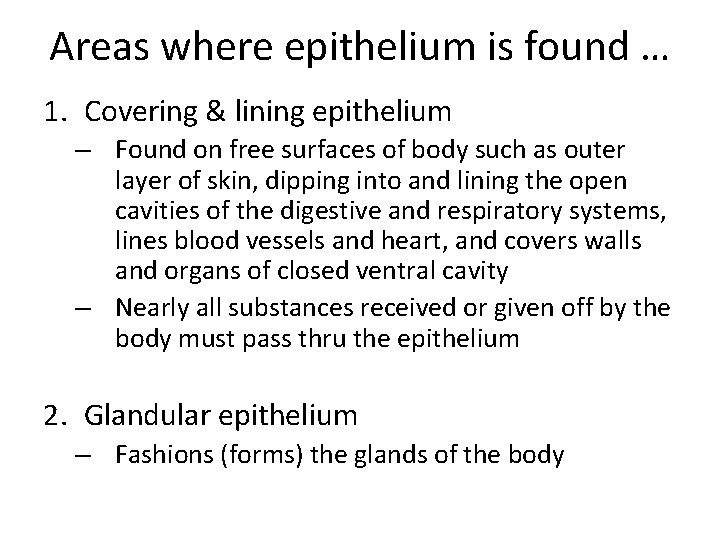 Areas where epithelium is found …

1. Covering & lining epithelium
– Found on free surfaces of body such as outer layer of skin, dipping into and lining the open cavities of the digestive and respiratory systems, lines blood vessels and heart, and covers walls and organs of closed ventral cavity
– Nearly all substances received or given off by the body must pass thru the epithelium

2. Glandular epithelium
– Fashions (forms) the glands of the body